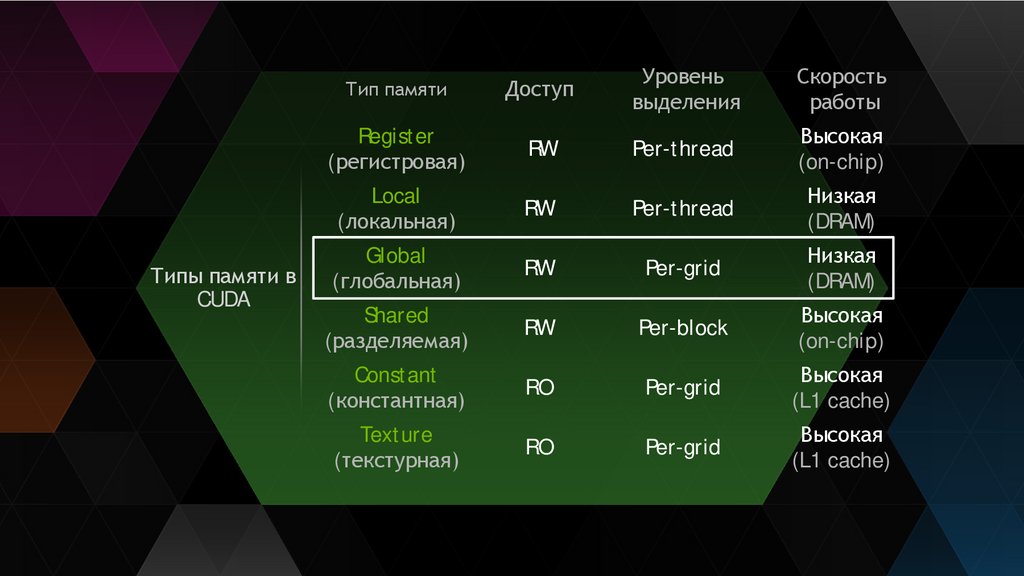 Типы памяти в CUDA

| Тип памяти | Доступ | Уровень выделения | Скорость работы |
|---|---|---|---|
| Register (регистровая) | RW | Per-thread | Высокая (on-chip) |
| Local (локальная) | RW | Per-thread | Низкая (DRAM) |
| Global (глобальная) | RW | Per-grid | Низкая (DRAM) |
| Shared (разделяемая) | RW | Per-block | Высокая (on-chip) |
| Constant (константная) | RO | Per-grid | Высокая (L1 cache) |
| Texture (текстурная) | RO | Per-grid | Высокая (L1 cache) |